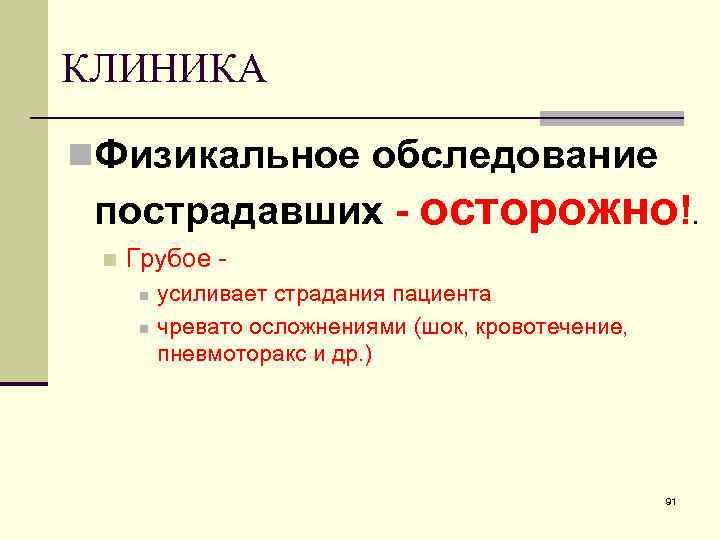 КЛИНИКА

Физикальное обследование пострадавших - осторожно!.

Грубое -

усиливает страдания пациента

чревато осложнениями (шок, кровотечение, пневмоторакс и др.)

91